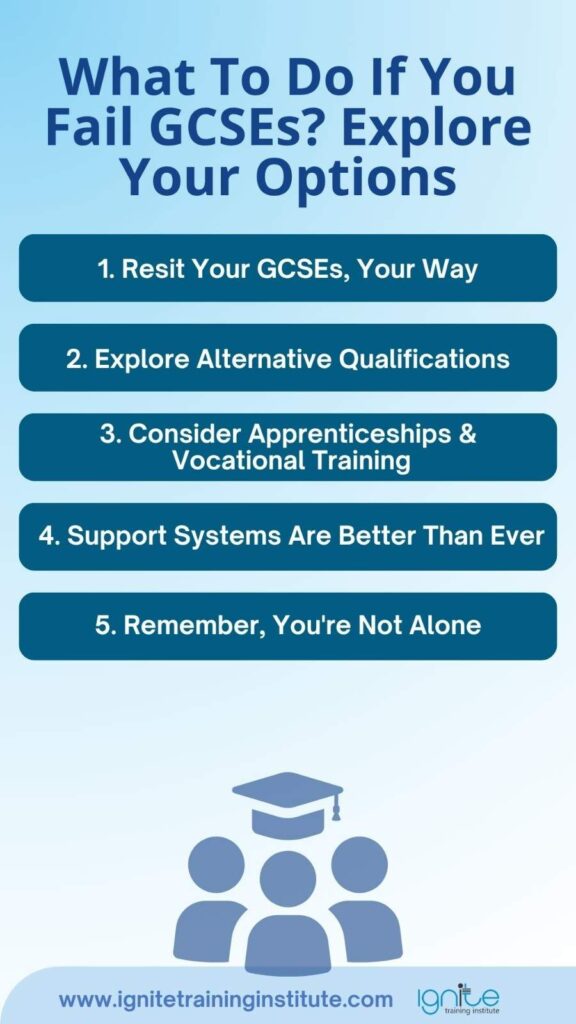 What To Do If You Fail GCSEs? Explore Your Options

1. Resit Your GCSEs, Your Way

2. Explore Alternative Qualifications

3. Consider Apprenticeships & Vocational Training

4. Support Systems Are Better Than Ever

5. Remember, You're Not Alone

www.ignitetraininginstitute.com

ignite training institute